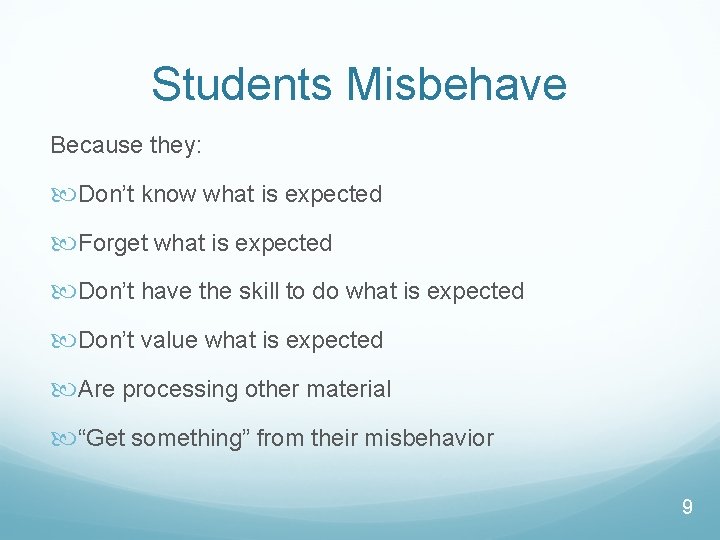 Students Misbehave

Because they:

Don’t know what is expected

Forget what is expected

Don’t have the skill to do what is expected

Don’t value what is expected

Are processing other material

“Get something” from their misbehavior

9